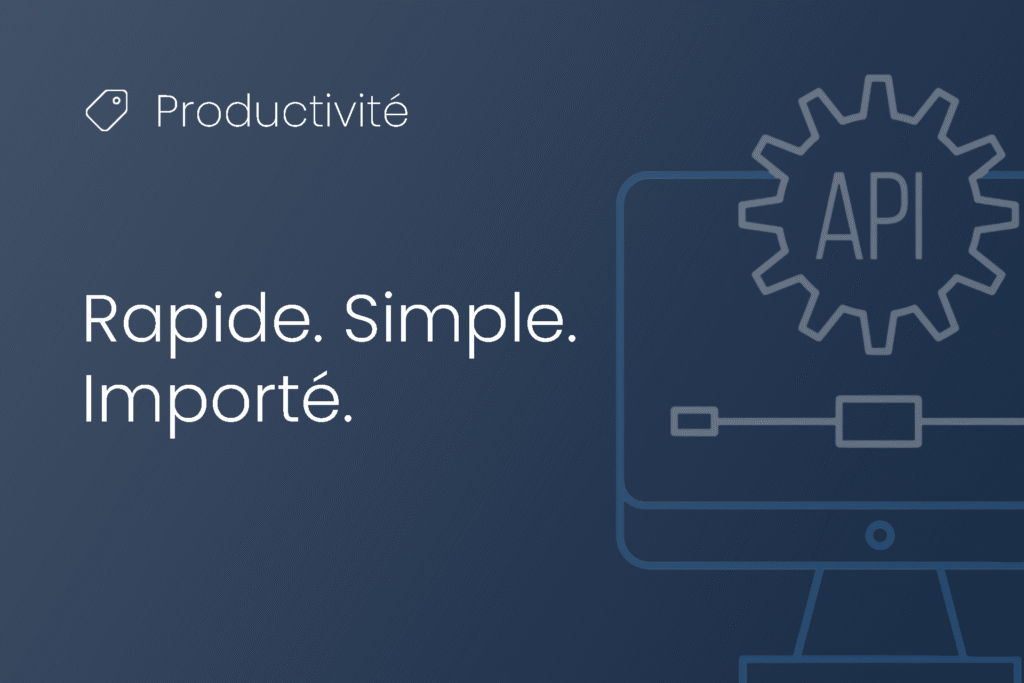 Productivité

Rapide. Simple. Importé.

API